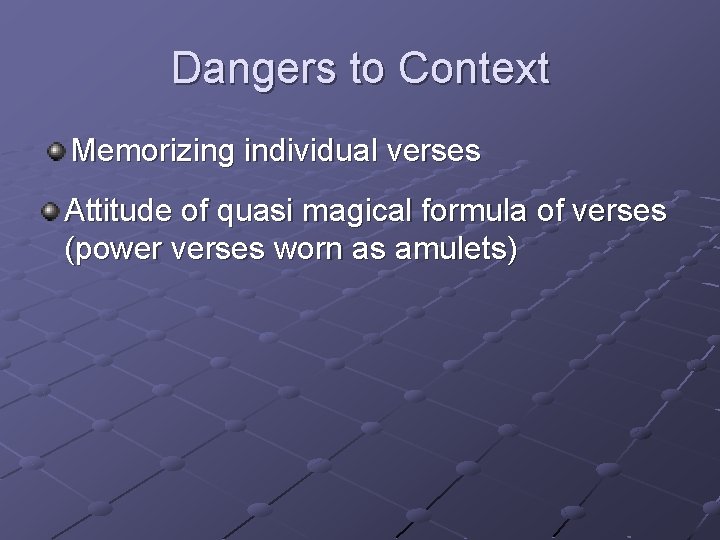 Dangers to Context

Memorizing individual verses

Attitude of quasi magical formula of verses (power verses worn as amulets)